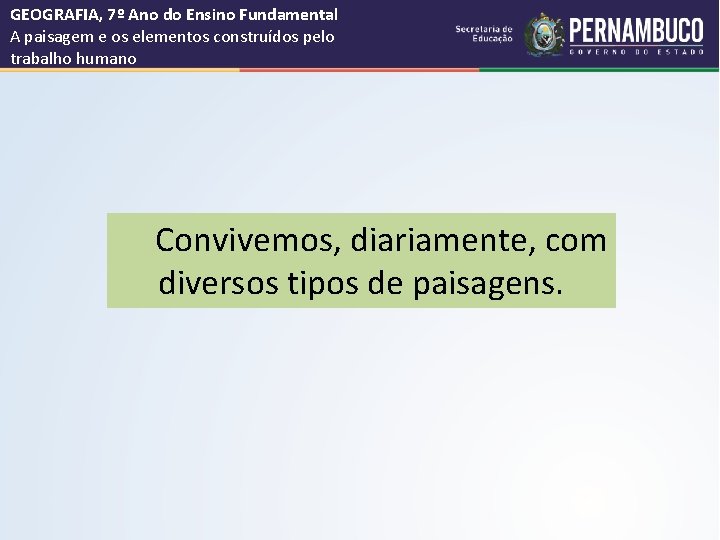 GEOGRAFIA, 7º Ano do Ensino Fundamental
A paisagem e os elementos construídos pelo trabalho humano

Secretaria de Educação
PERNAMBUCO
GOVERNO DO ESTADO

Convivemos, diariamente, com diversos tipos de paisagens.